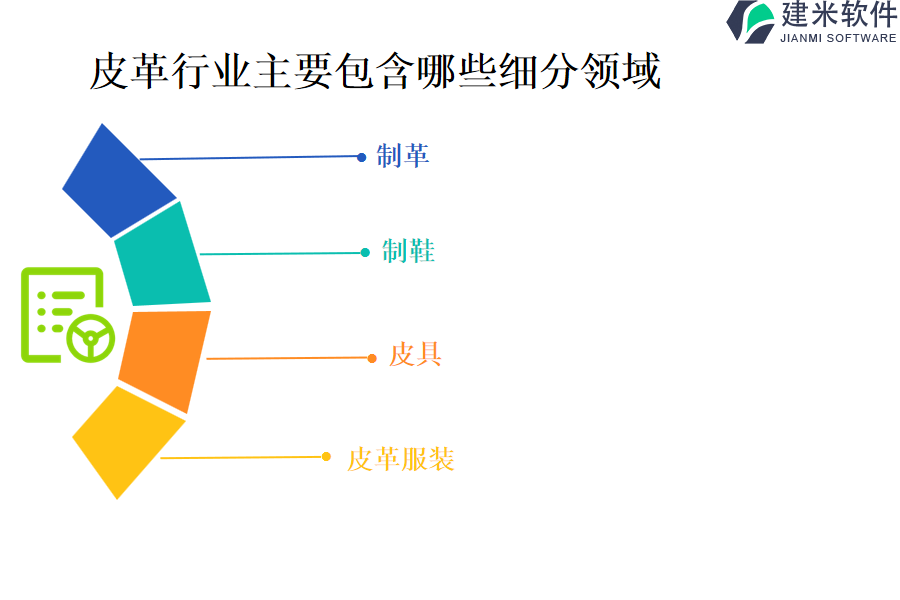 建米软件
JIANMI SOFTWARE

皮革行业主要包含哪些细分领域

制革

制鞋

皮具

皮革服装